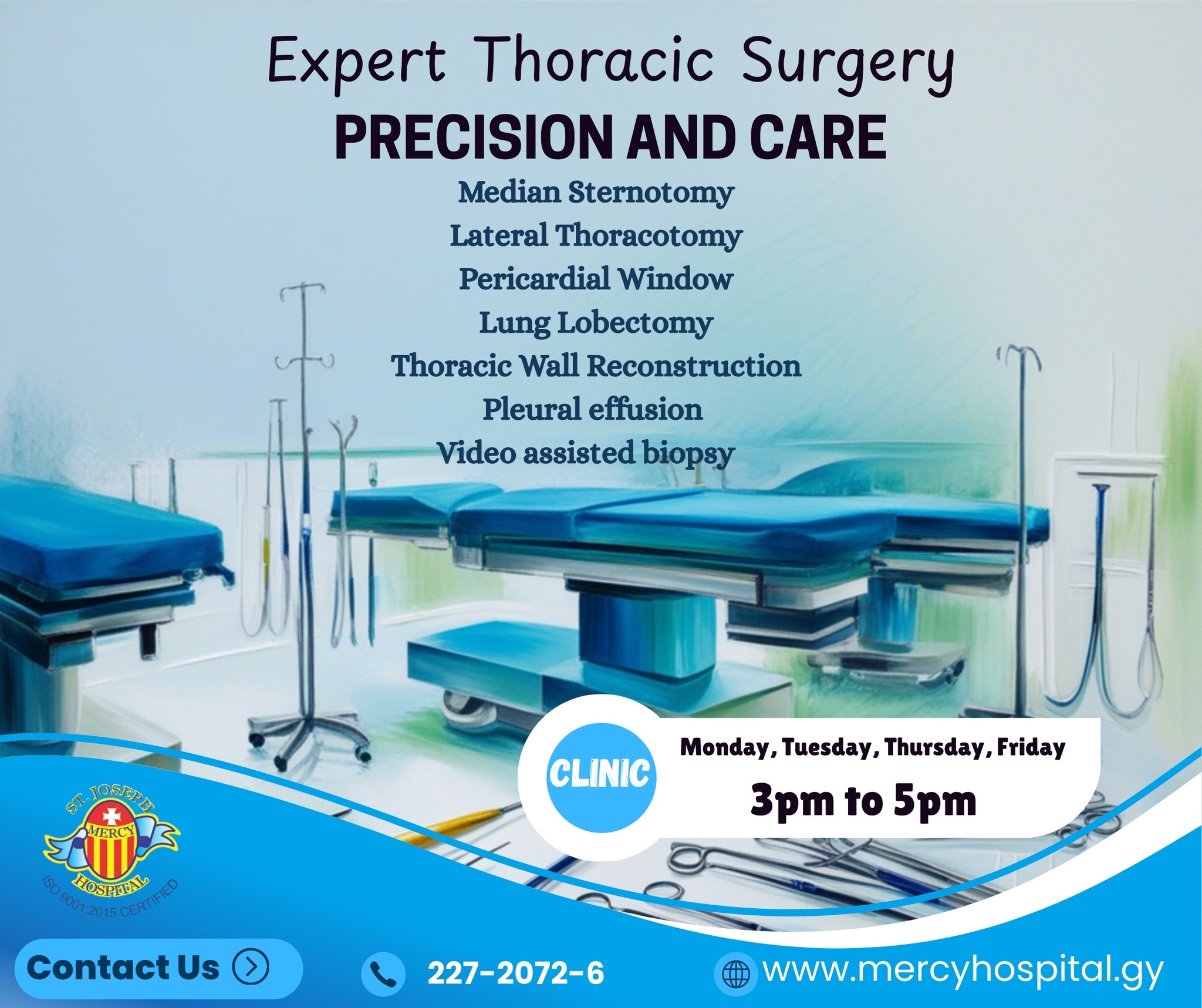 Expert Thoracic Surgery
PRECISION AND CARE

Median Sternotomy
Lateral Thoracotomy
Pericardial Window
Lung Lobectomy
Thoracic Wall Reconstruction
Pleural effusion
Video assisted biopsy

CLINIC
Monday, Tuesday, Thursday, Friday
3pm to 5pm

ST. JOSEPH
MERCY
HOSPITAL
ISO 9001:2015 CERTIFIED

Contact Us
227-2072-6
www.mercyhospital.gy